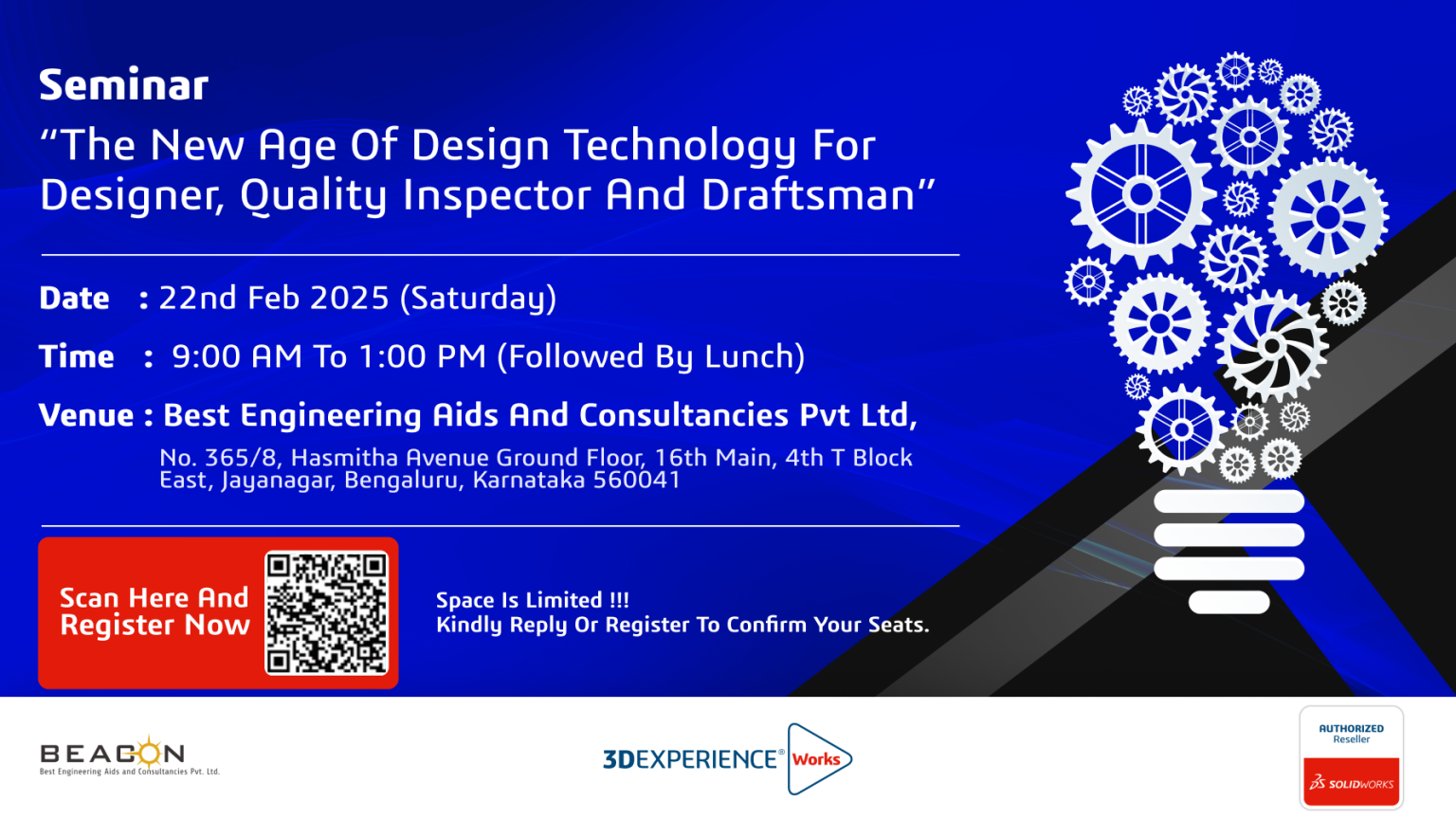 Seminar
“The New Age Of Design Technology For Designer, Quality Inspector And Draftsman”

Date : 22nd Feb 2025 (Saturday)

Time : 9:00 AM To 1:00 PM (Followed By Lunch)

Venue : Best Engineering Aids And Consultancies Pvt Ltd,
No. 365/8, Hasmitha Avenue Ground Floor, 16th Main, 4th T Block East, Jayanagar, Bengaluru, Karnataka 560041

Scan Here And Register Now

Space Is Limited !!!
Kindly Reply Or Register To Confirm Your Seats.

BEACON
Best Engineering Aids and Consultancies Pvt. Ltd.

3DEXPERIENCE® Works

AUTHORIZED Reseller
SOLIDWORKS